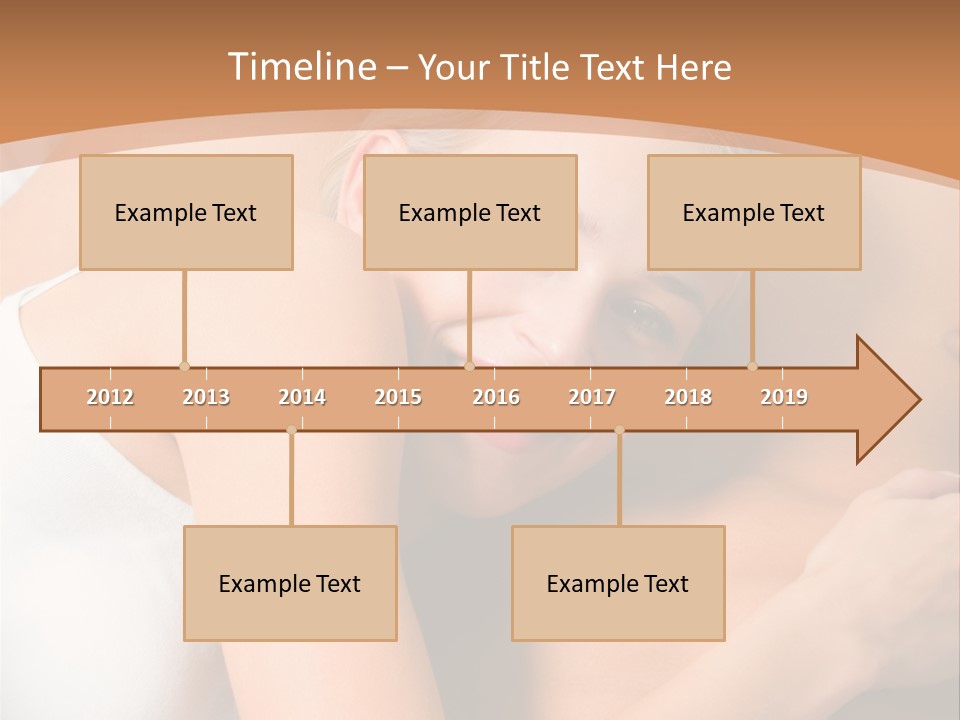 Timeline – Your Title Text Here

Example Text

Example Text

Example Text

2012 2013 2014 2015 2016 2017 2018 2019

Example Text

Example Text